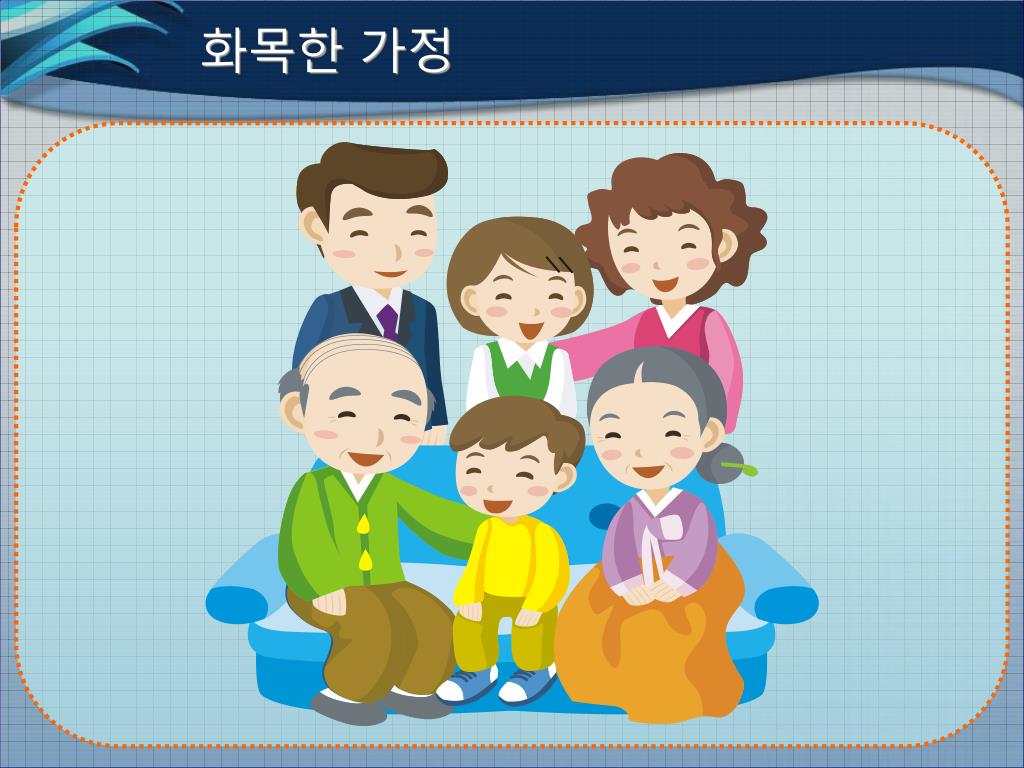 화목한 가정